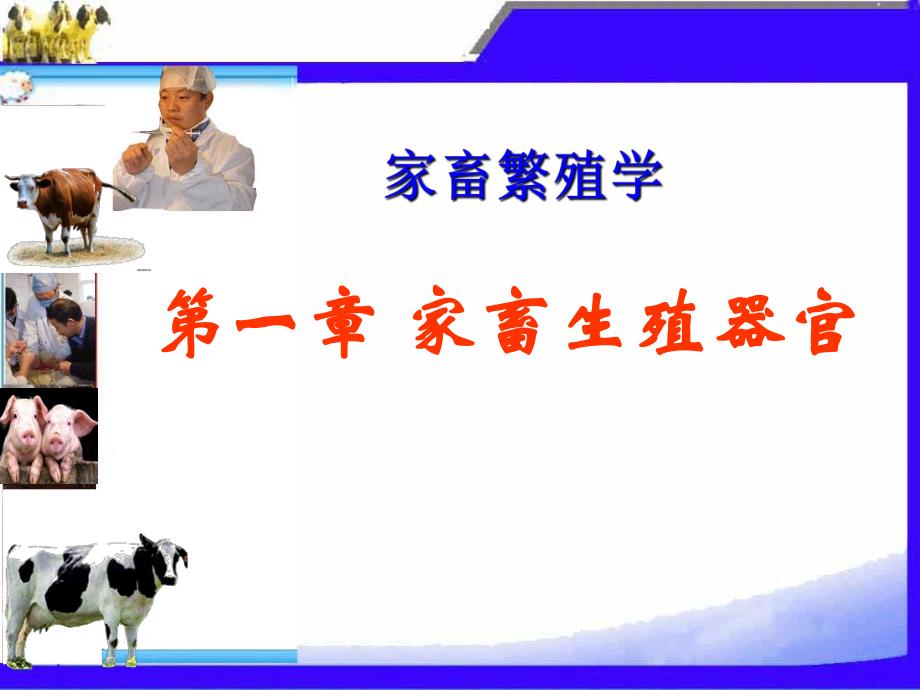 家畜繁殖学

第一章 家畜生殖器官